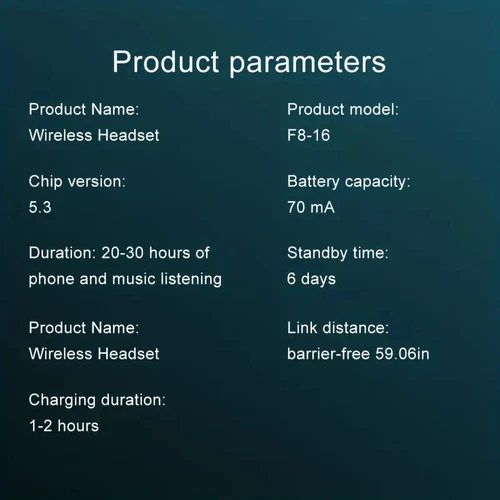 Product parameters

Product Name:
Wireless Headset

Chip version:
5.3

Duration: 20-30 hours of phone and music listening

Product Name:
Wireless Headset

Charging duration:
1-2 hours

Product model:
F8-16

Battery capacity:
70 mA

Standby time:
6 days

Link distance:
barrier-free 59.06in